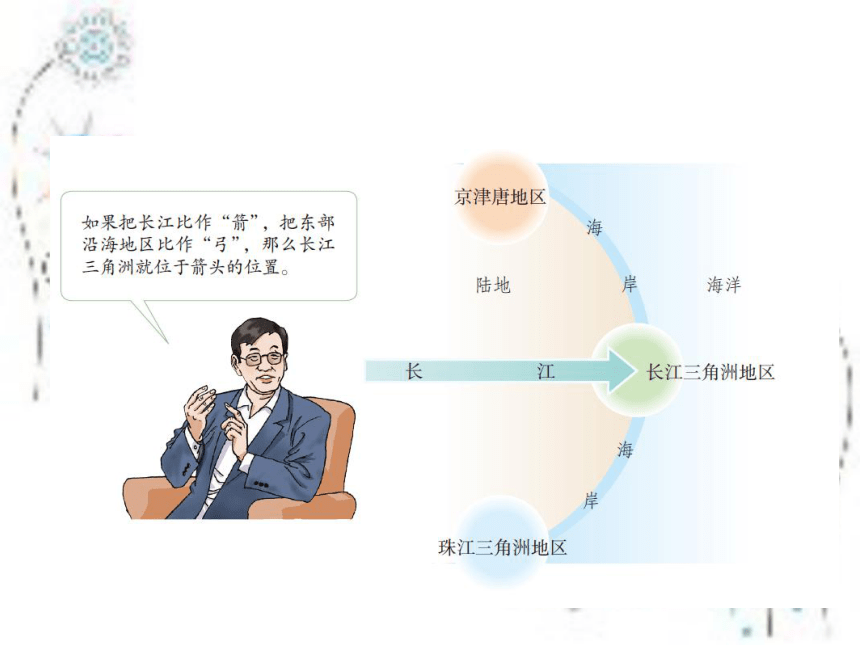 如果把长江比作“箭”，把东部沿海地区比作“弓”，那么长江三角洲就位于箭头的位置。

京津唐地区

海

陆地

岸

海洋

长

江

长江三角洲地区

海

岸

珠江三角洲地区